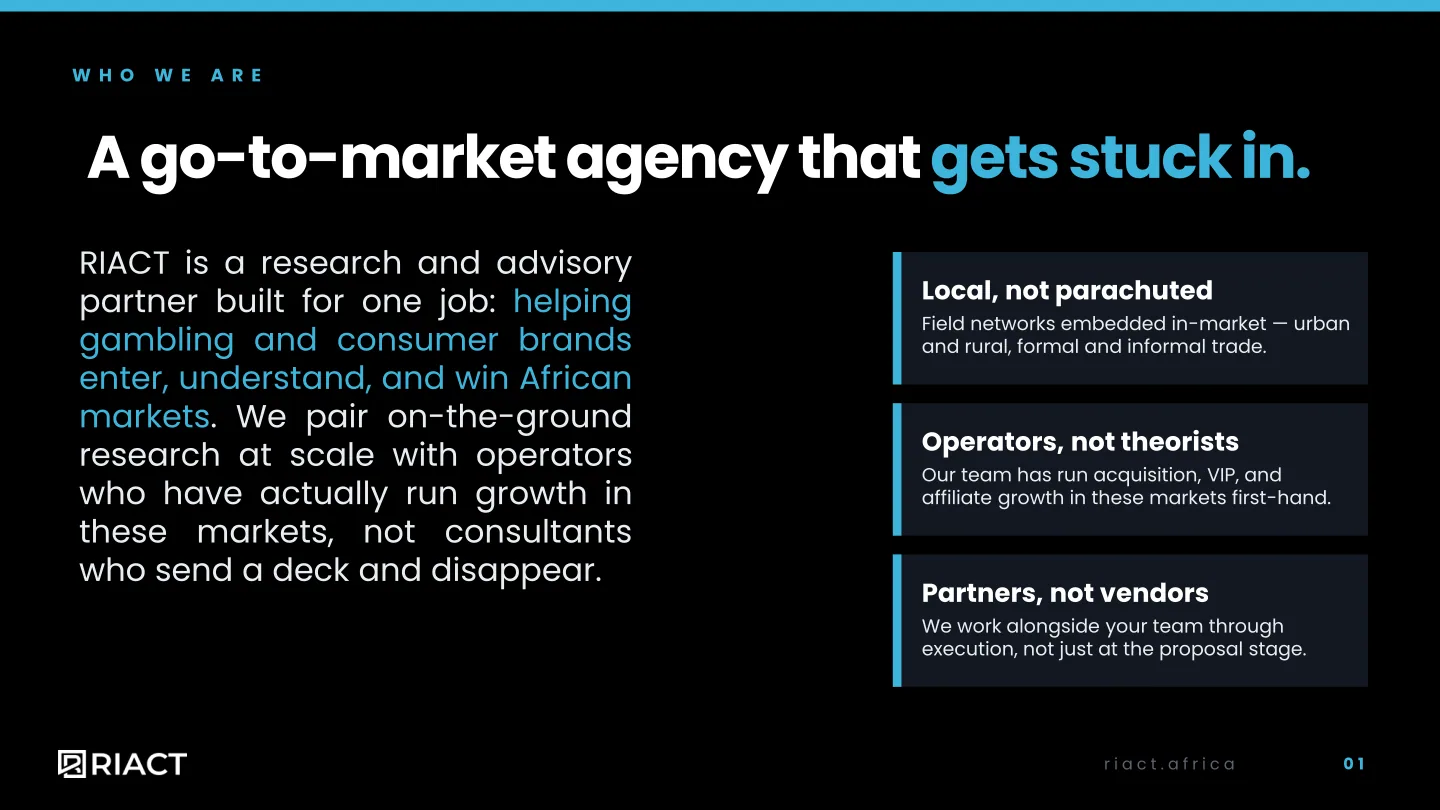 WHO WE ARE

A go-to-market agency that gets stuck in.

RIACT is a research and advisory partner built for one job: helping gambling and consumer brands enter, understand, and win African markets. We pair on-the-ground research at scale with operators who have actually run growth in these markets, not consultants who send a deck and disappear.

Local, not parachuted
Field networks embedded in-market — urban and rural, formal and informal trade.

Operators, not theorists
Our team has run acquisition, VIP, and affiliate growth in these markets first-hand.

Partners, not vendors
We work alongside your team through execution, not just at the proposal stage.

RIACT

riact.africa

01